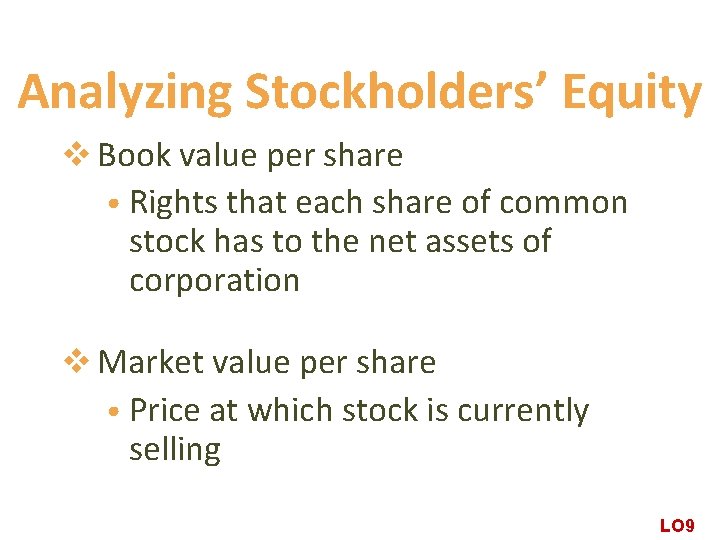 Analyzing Stockholders' Equity

❖ Book value per share

• Rights that each share of common stock has to the net assets of corporation

❖ Market value per share

• Price at which stock is currently selling

LO9